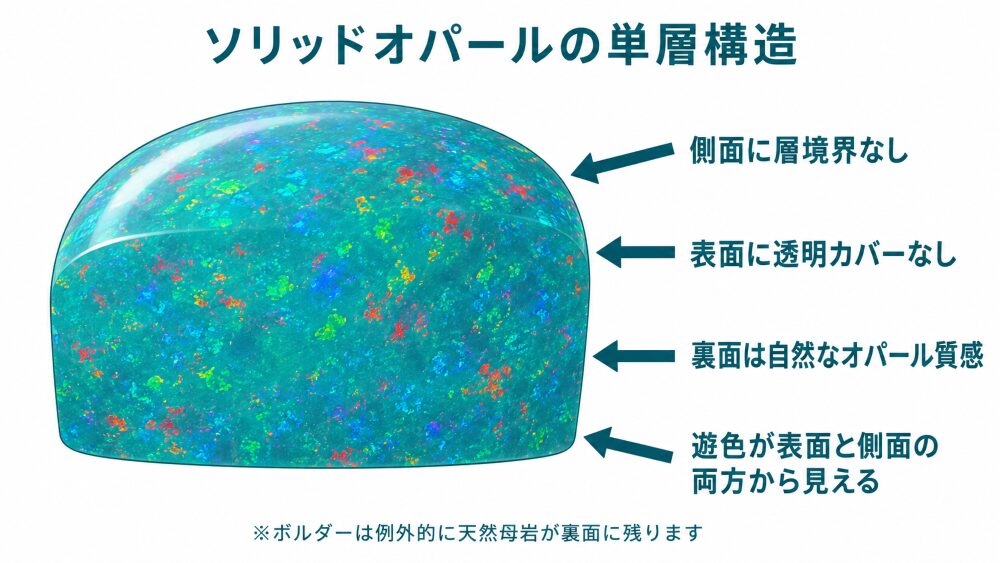 ソリッドオパールの単層構造

側面に層境界なし

表面に透明カバーなし

裏面は自然なオパール質感

遊色が表面と側面の両方から見える

※ボルダーは例外的に天然母岩が裏面に残ります